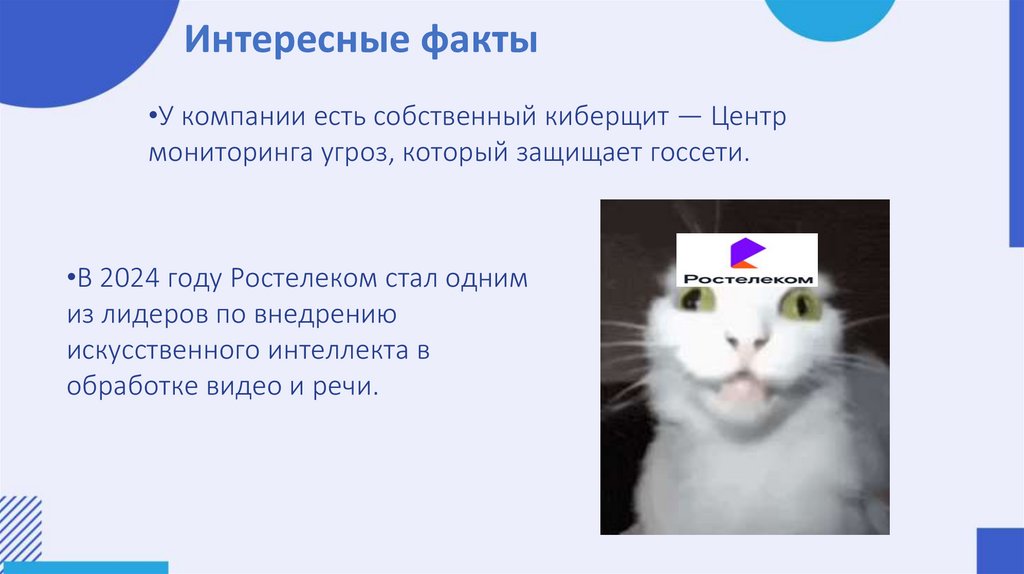 Интересные факты

•У компании есть собственный киберщит — Центр мониторинга угроз, который защищает госсети.

•В 2024 году Ростелеком стал одним из лидеров по внедрению искусственного интеллекта в обработке видео и речи.

Ростелеком